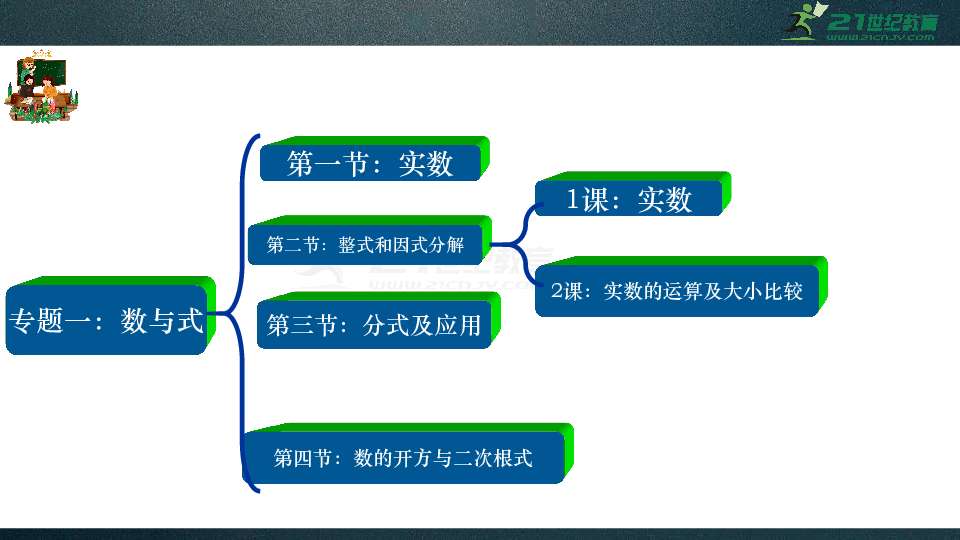 21世纪教育
www.21cnjy.com

专题一：数与式

第一节：实数

第二节：整式和因式分解

第三节：分式及应用

第四节：数的开方与二次根式

1课：实数

2课：实数的运算及大小比较